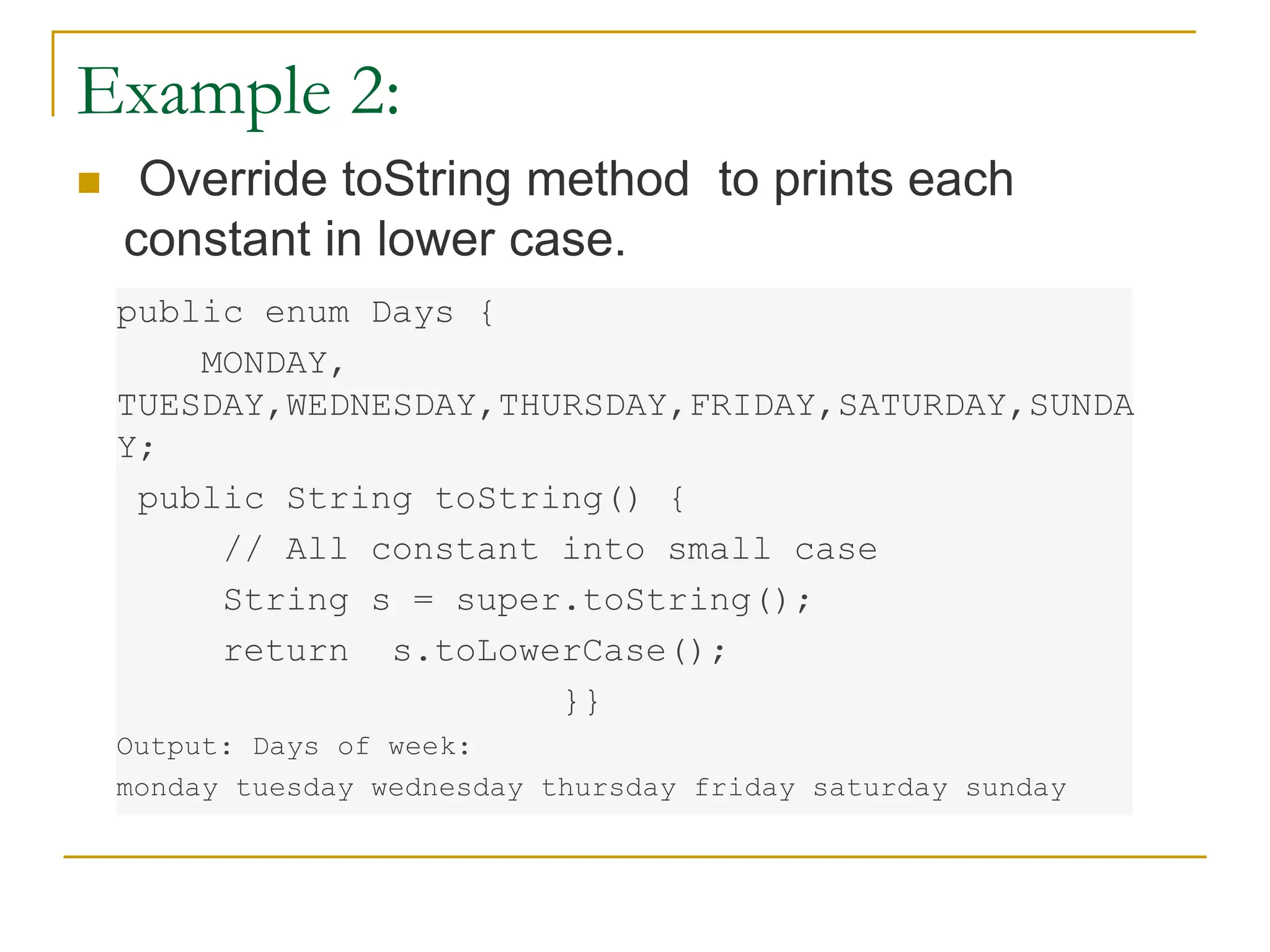 Example 2:

Override toString method to prints each constant in lower case.

public enum Days {
MONDAY,
TUESDAY,WEDNESDAY,THURSDAY,FRIDAY,SATURDAY,SUNDAY;
public String toString() {
// All constant into small case
String s = super.toString();
return s.toLowerCase();
}}

Output: Days of week:
monday tuesday wednesday thursday friday saturday sunday